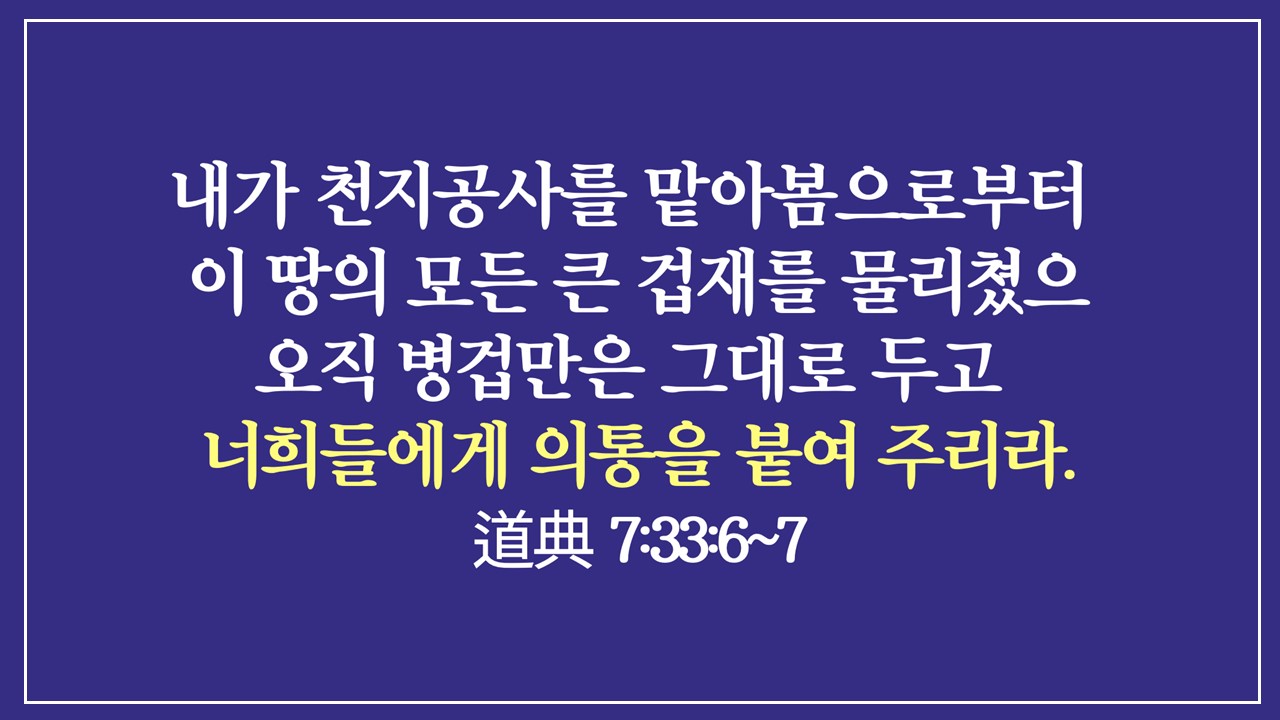 내가 천지공사를 맡아봄으로부터
이 땅의 모든 큰 겁재를 물리쳤으
오직 병겁만은 그대로 두고
너희들에게 의통을 붙여 주리라.
道典 7:33:6~7